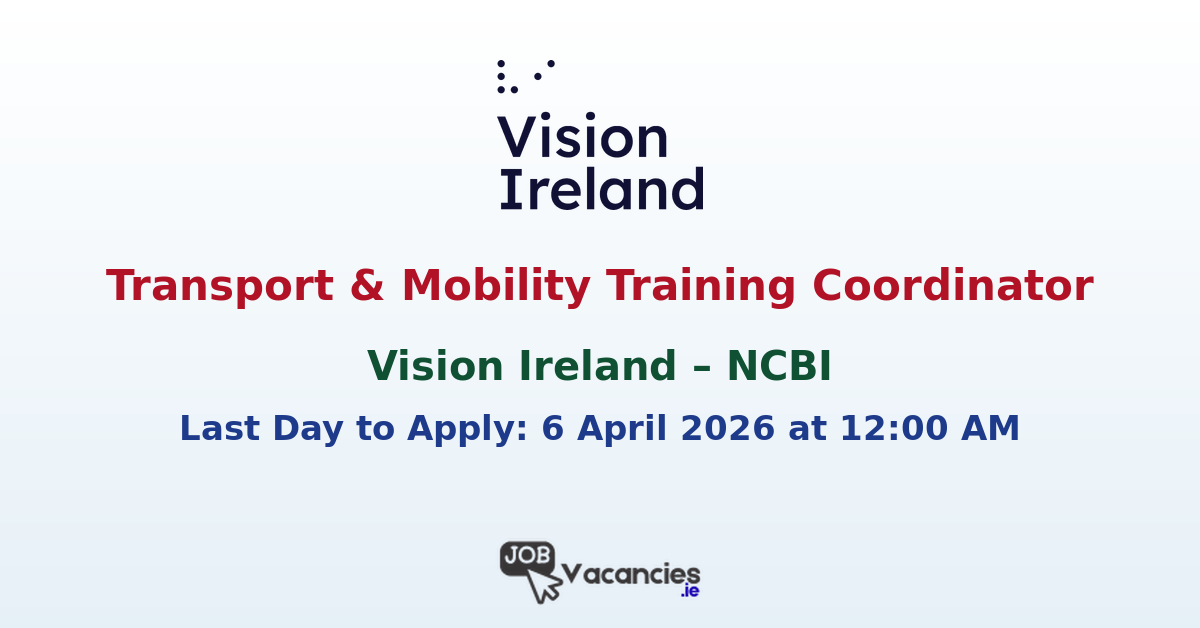 Vision Ireland

Transport & Mobility Training Coordinator

Vision Ireland – NCBI

Last Day to Apply: 6 April 2026 at 12:00 AM

JOB Vacancies .ie